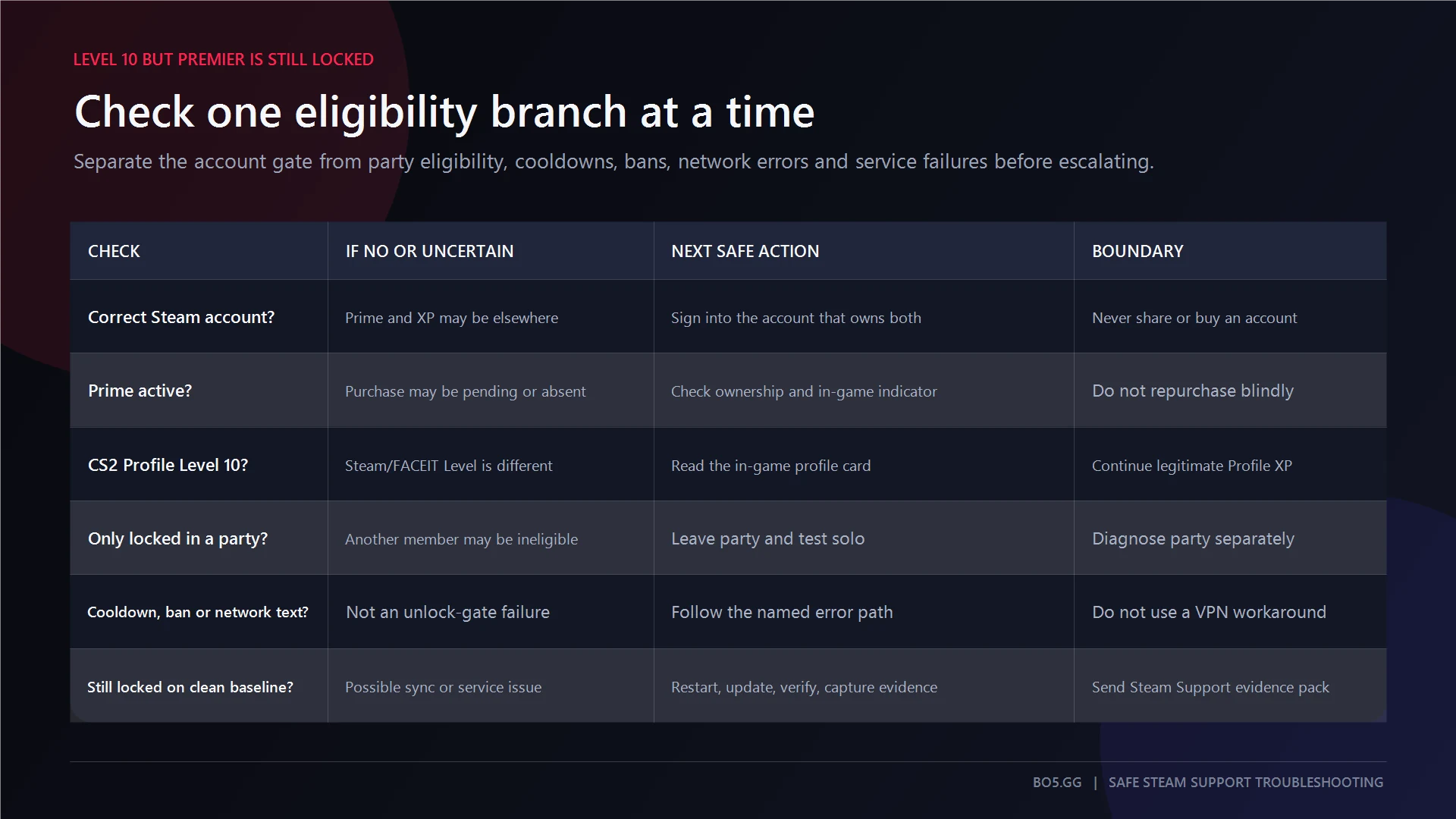 LEVEL 10 BUT PREMIER IS STILL LOCKED

Check one eligibility branch at a time

Separate the account gate from party eligibility, cooldowns, bans, network errors and service failures before escalating.

| CHECK | IF NO OR UNCERTAIN | NEXT SAFE ACTION | BOUNDARY |
|---|---|---|---|
| Correct Steam account? | Prime and XP may be elsewhere | Sign into the account that owns both | Never share or buy an account |
| Prime active? | Purchase may be pending or absent | Check ownership and in-game indicator | Do not repurchase blindly |
| CS2 Profile Level 10? | Steam/FACEIT Level is different | Read the in-game profile card | Continue legitimate Profile XP |
| Only locked in a party? | Another member may be ineligible | Leave party and test solo | Diagnose party separately |
| Cooldown, ban or network text? | Not an unlock-gate failure | Follow the named error path | Do not use a VPN workaround |
| Still locked on clean baseline? | Possible sync or service issue | Restart, update, verify, capture evidence | Send Steam Support evidence pack |

BO5.GG | SAFE STEAM SUPPORT TROUBLESHOOTING